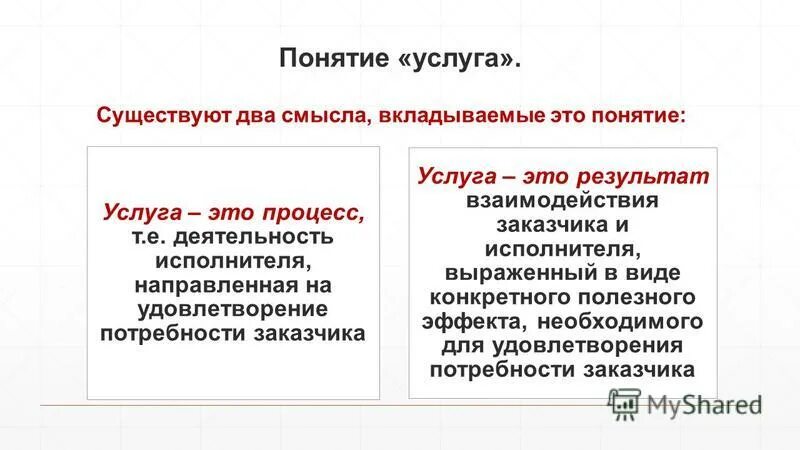 Понятие «услуга».

Существуют два смысла, вкладываемые это понятие:

Услуга – это процесс, т.е. деятельность исполнителя, направленная на удовлетворение потребности заказчика

Услуга – это результат взаимодействия заказчика и исполнителя, выраженный в виде конкретного полезного эффекта, необходимого для удовлетворения потребности заказчика

MyShared